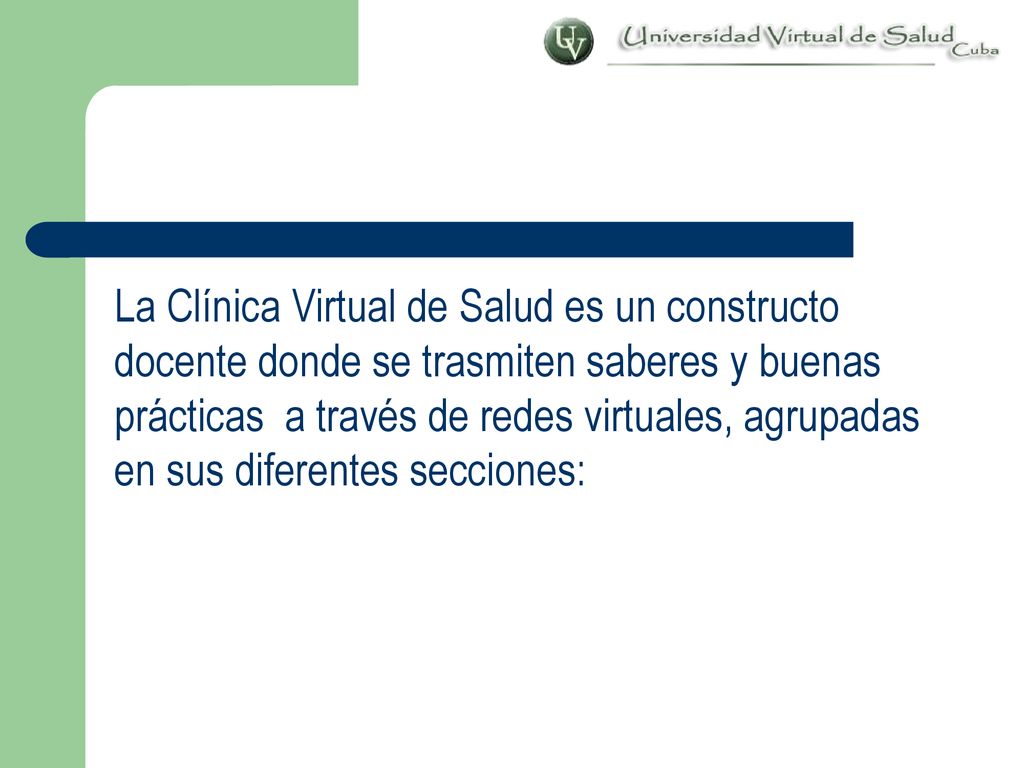 UV Universidad Virtual de Salud Cuba

La Clínica Virtual de Salud es un constructo docente donde se trasmiten saberes y buenas prácticas  a través de redes virtuales, agrupadas en sus diferentes secciones: